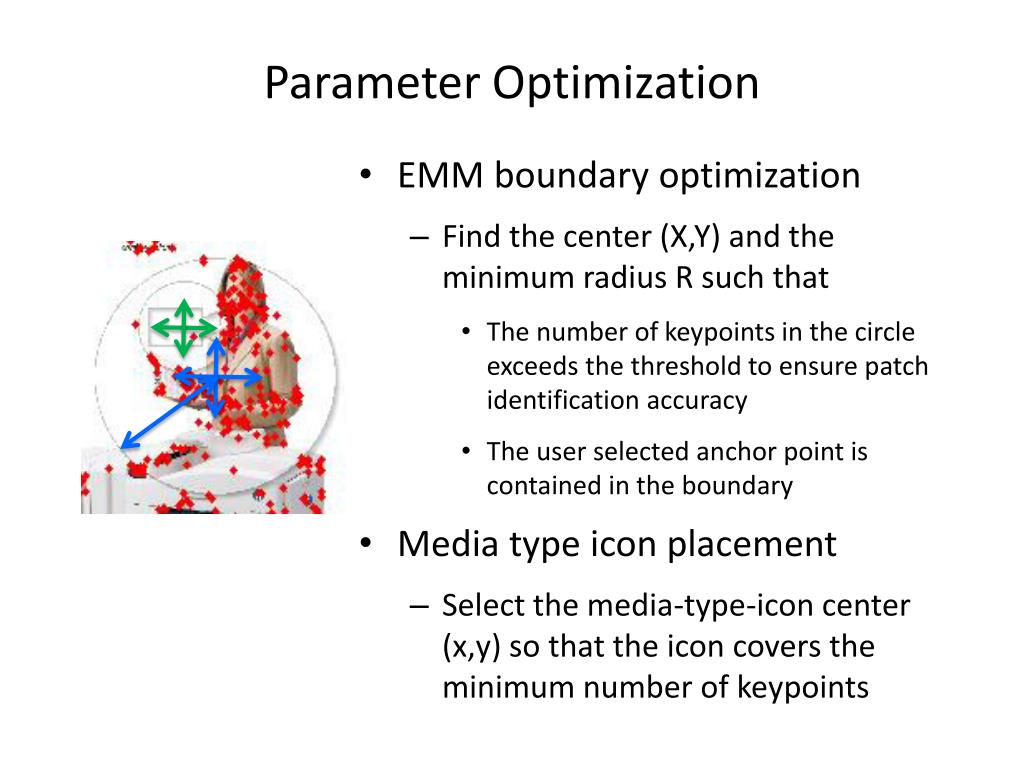 Parameter Optimization

• EMM boundary optimization

– Find the center (X,Y) and the minimum radius R such that

• The number of keypoints in the circle exceeds the threshold to ensure patch identification accuracy

• The user selected anchor point is contained in the boundary

• Media type icon placement

– Select the media-type-icon center (x,y) so that the icon covers the minimum number of keypoints